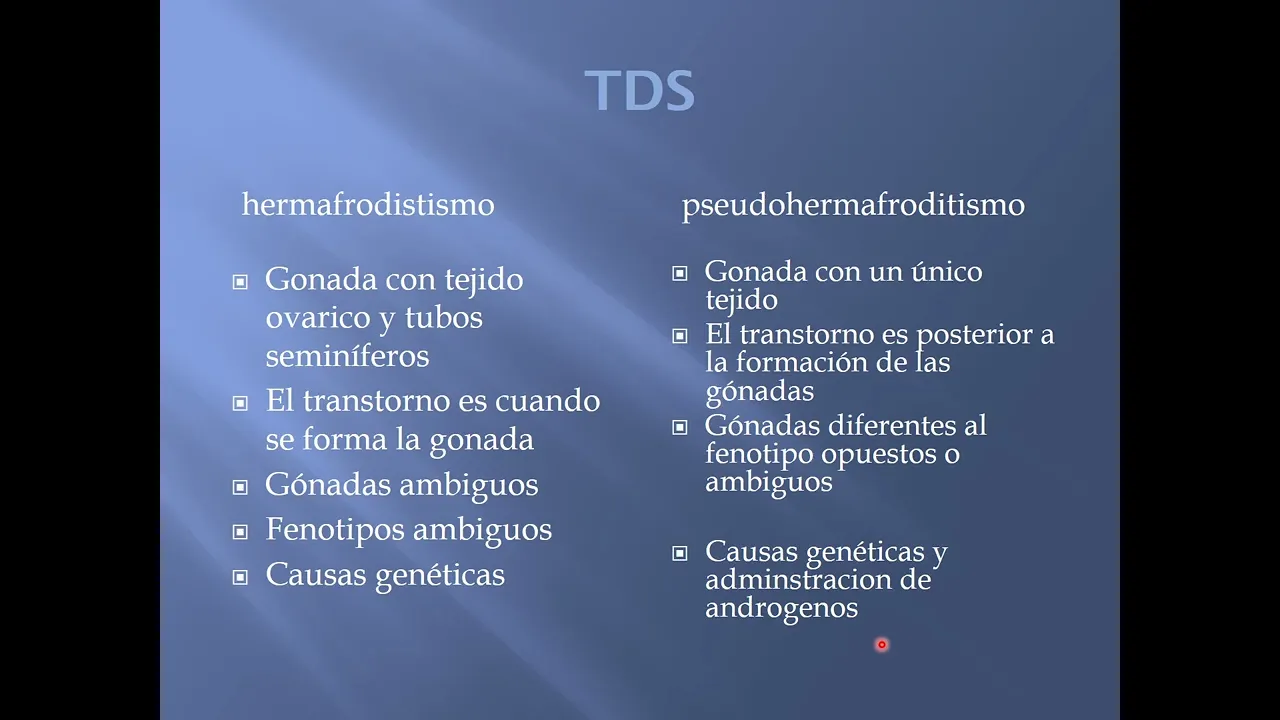 TDS

hermafrodistismo

- Gonada con tejido ovarico y tubos seminíferos
- El transtorno es cuando se forma la gonada
- Gónadas ambiguos
- Fenotipos ambiguos
- Causas genéticas

pseudohermafroditismo

- Gonada con un único tejido
- El transtorno es posterior a la formación de las gónadas
- Gónadas diferentes al fenotipo opuestos o ambiguos
- Causas genéticas y adminstracion de androgenos